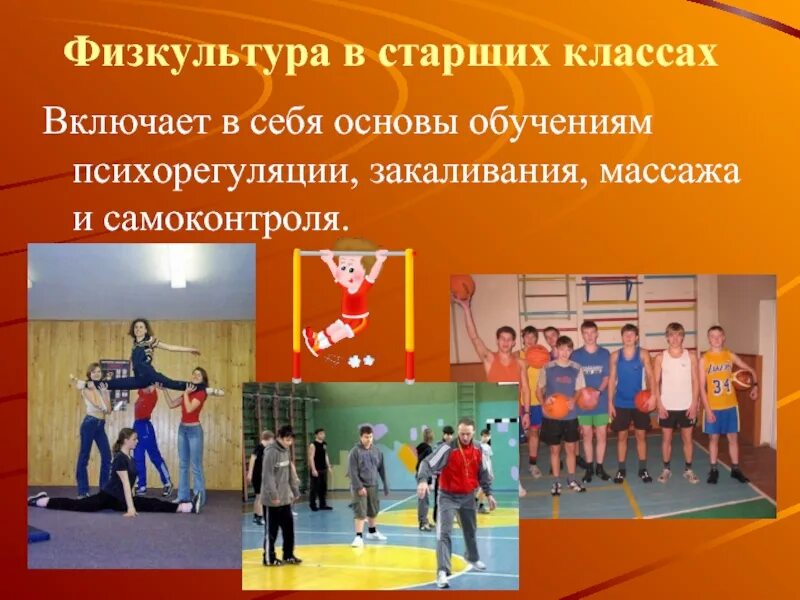 Физкультура в старших классах

Включает в себя основы обучениям психорегуляции, закаливания, массажа и самоконтроля.

34